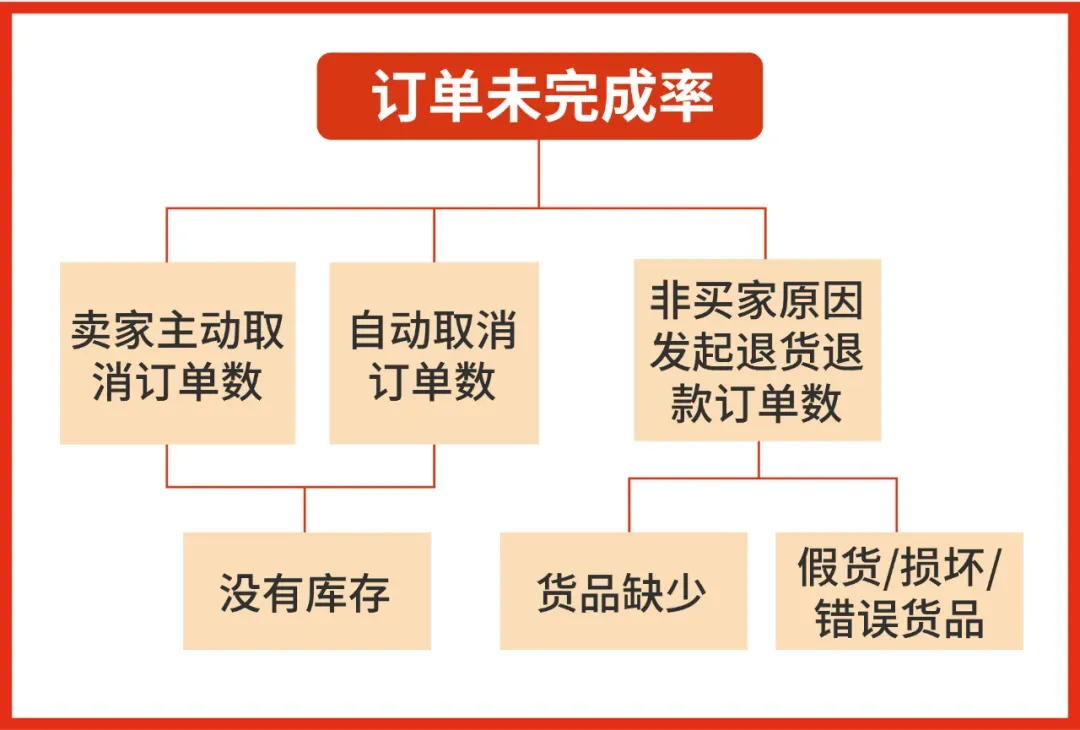 订单未完成率

卖家主动取消订单数

自动取消订单数

非买家原因发起退货退款订单数

没有库存

货品缺少

假货/损坏/错误货品